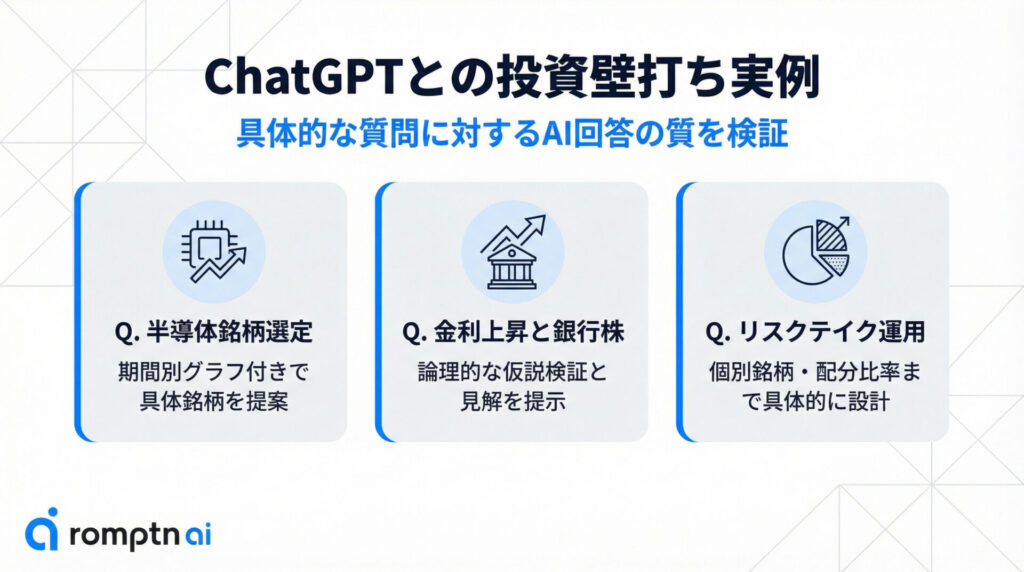 ChatGPTとの投資壁打ち実例

具体的な質問に対するAI回答の質を検証

Q. 半導体銘柄選定

期間別グラフ付きで具体銘柄を提案

Q. 金利上昇と銀行株

論理的な仮説検証と見解を提示

Q. リスクテイク運用

個別銘柄・配分比率まで具体的に設計

romptn ai